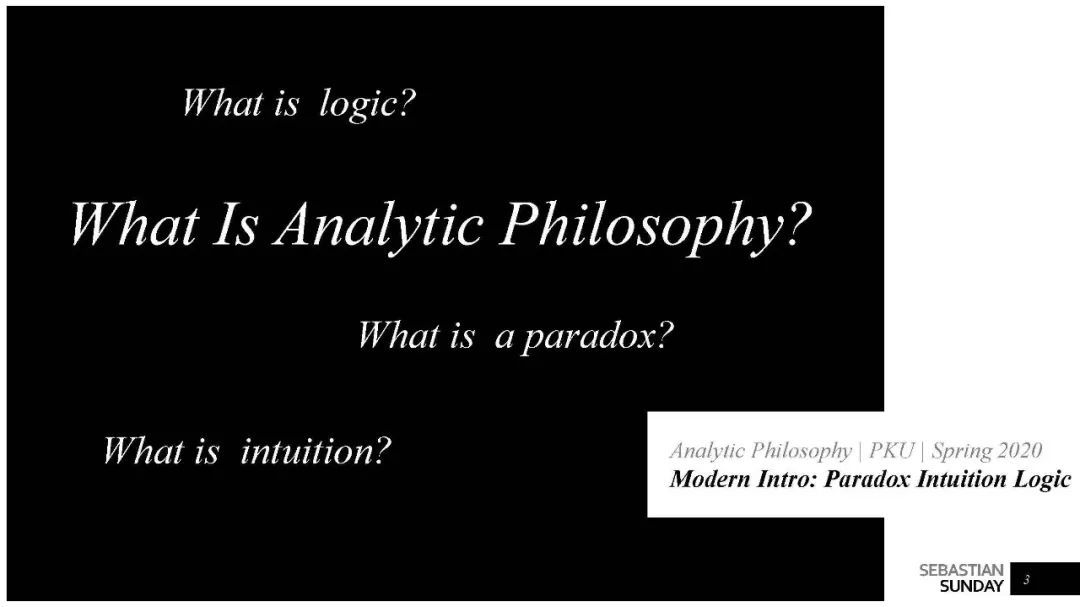 What is logic?

What Is Analytic Philosophy?

What is a paradox?

What is intuition?

Analytic Philosophy | PKU | Spring 2020
Modern Intro: Paradox Intuition Logic

SEBASTIAN SUNDAY 3